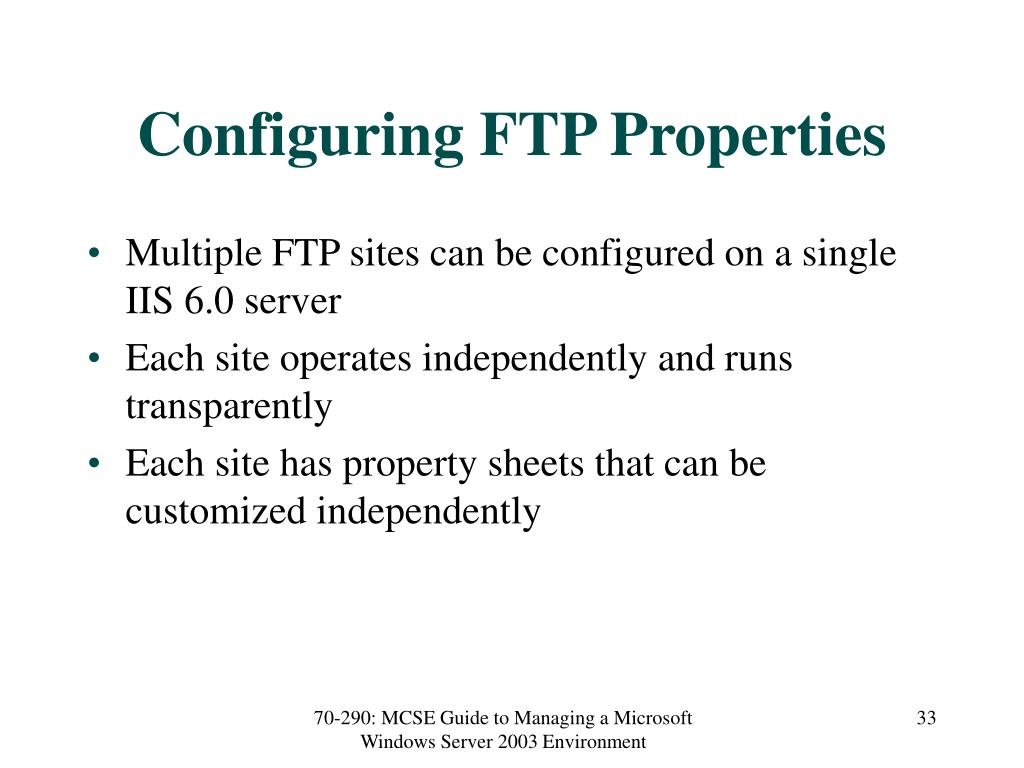 Configuring FTP Properties

• Multiple FTP sites can be configured on a single IIS 6.0 server
• Each site operates independently and runs transparently
• Each site has property sheets that can be customized independently

70-290: MCSE Guide to Managing a Microsoft Windows Server 2003 Environment

33